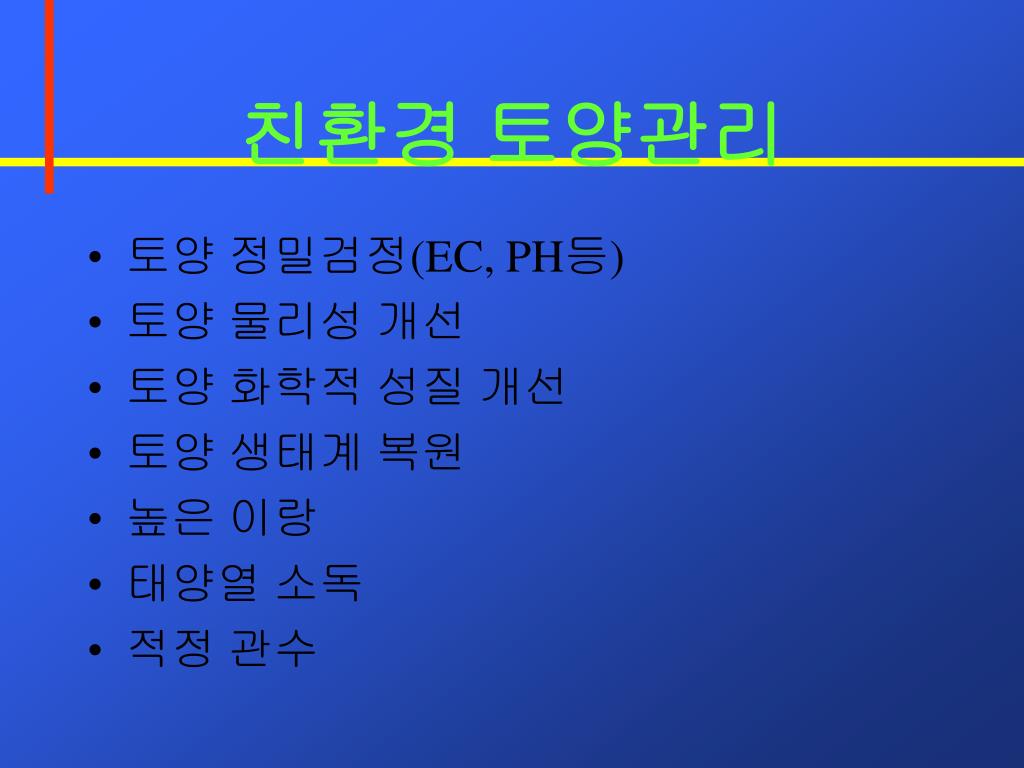 친환경 토양관리

• 토양 정밀검정(EC, PH등)
• 토양 물리성 개선
• 토양 화학적 성질 개선
• 토양 생태계 복원
• 높은 이랑
• 태양열 소독
• 적정 관수